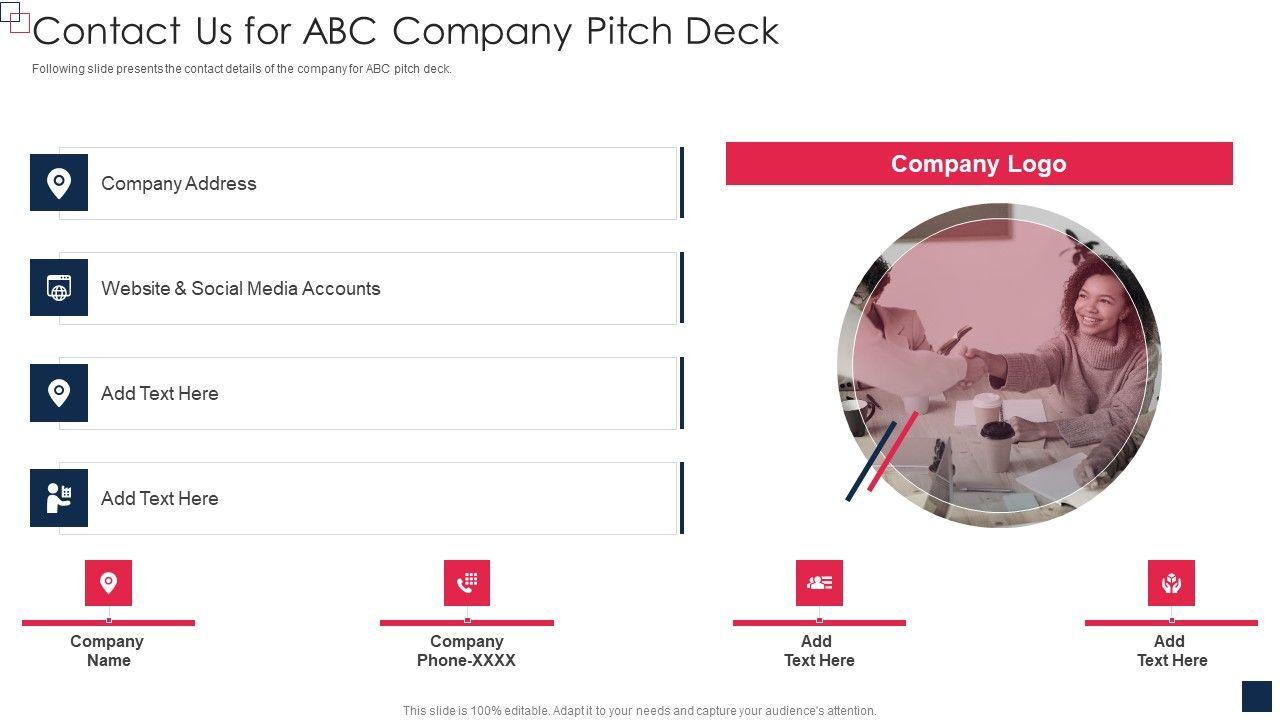 Contact Us for ABC Company Pitch Deck

Following slide presents the contact details of the company for ABC pitch deck.

Company Address

Website & Social Media Accounts

Add Text Here

Add Text Here

Company Logo

Company Name

Company Phone-XXXX

Add Text Here

Add Text Here

This slide is 100% editable. Adapt it to your needs and capture your audience's attention.